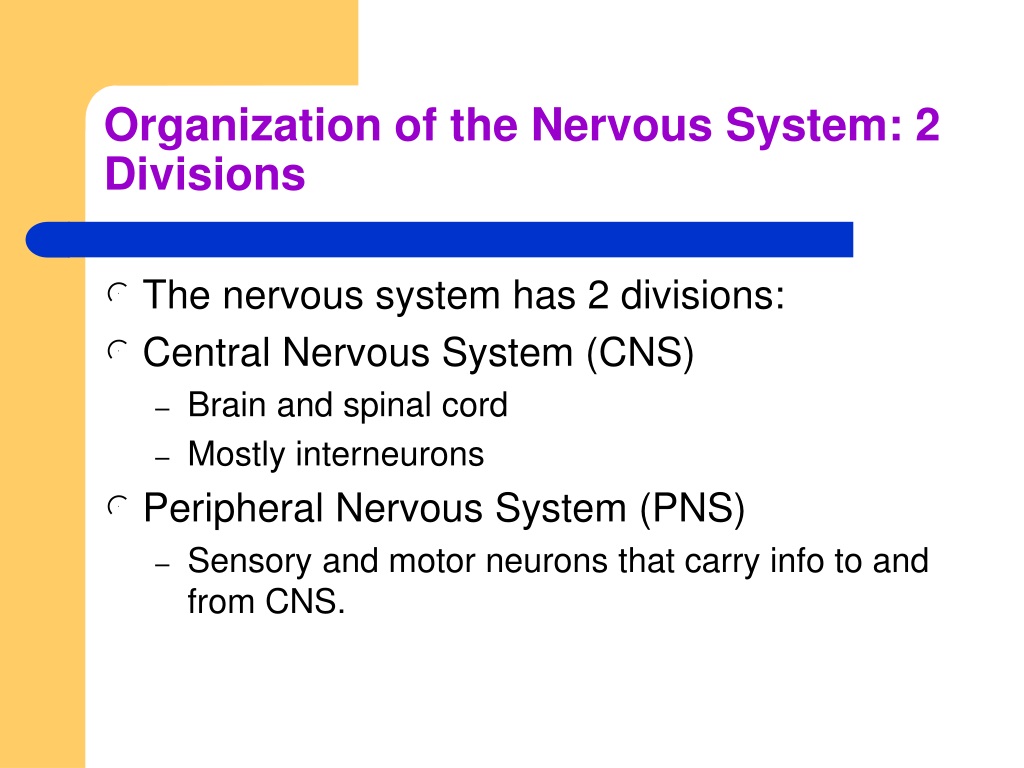 Organization of the Nervous System: 2 Divisions

The nervous system has 2 divisions:

Central Nervous System (CNS)

– Brain and spinal cord
– Mostly interneurons

Peripheral Nervous System (PNS)

– Sensory and motor neurons that carry info to and from CNS.